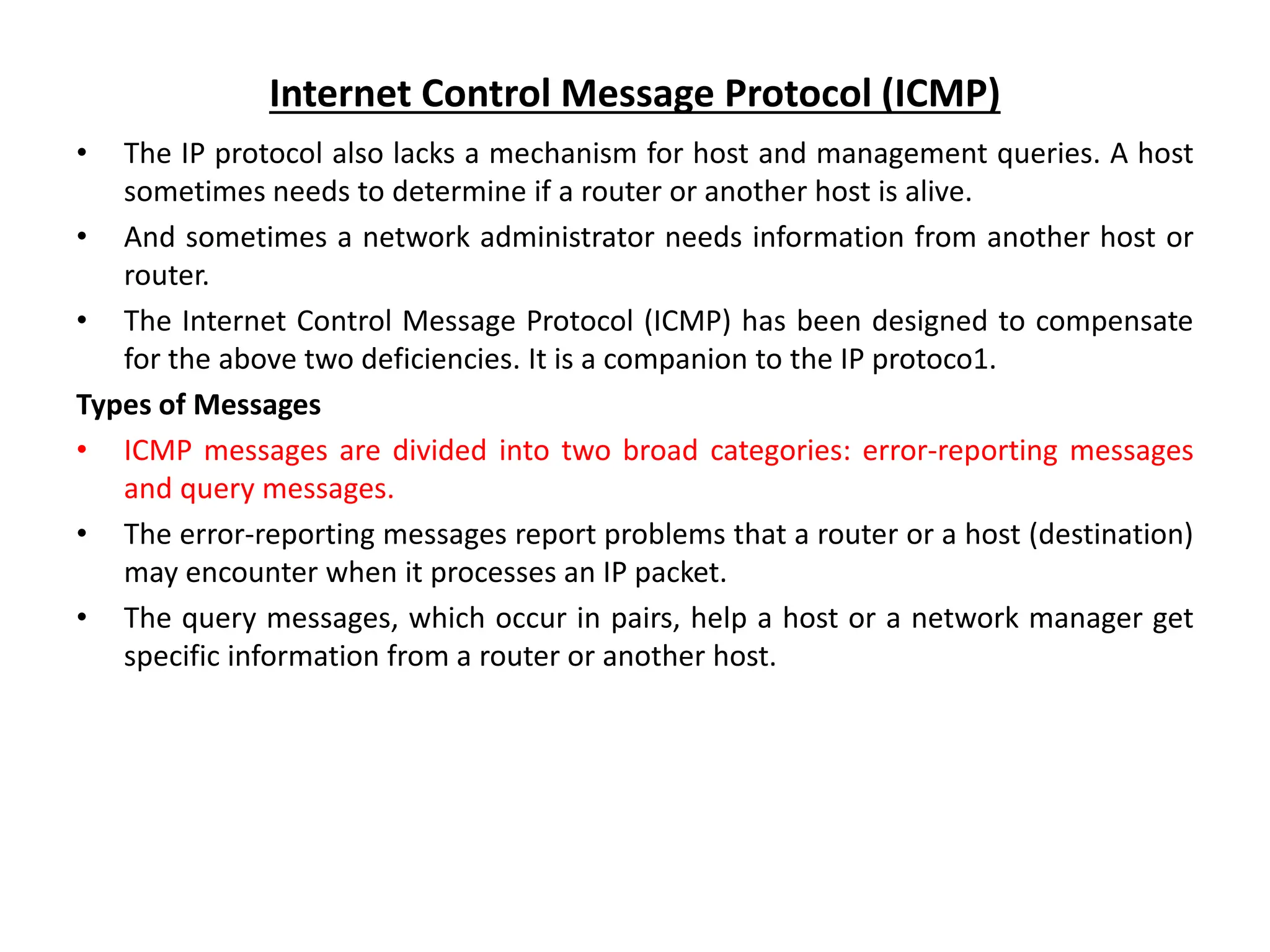 Internet Control Message Protocol (ICMP)

• The IP protocol also lacks a mechanism for host and management queries. A host sometimes needs to determine if a router or another host is alive.

• And sometimes a network administrator needs information from another host or router.

• The Internet Control Message Protocol (ICMP) has been designed to compensate for the above two deficiencies. It is a companion to the IP protoco1.

Types of Messages

• ICMP messages are divided into two broad categories: error-reporting messages and query messages.

• The error-reporting messages report problems that a router or a host (destination) may encounter when it processes an IP packet.

• The query messages, which occur in pairs, help a host or a network manager get specific information from a router or another host.